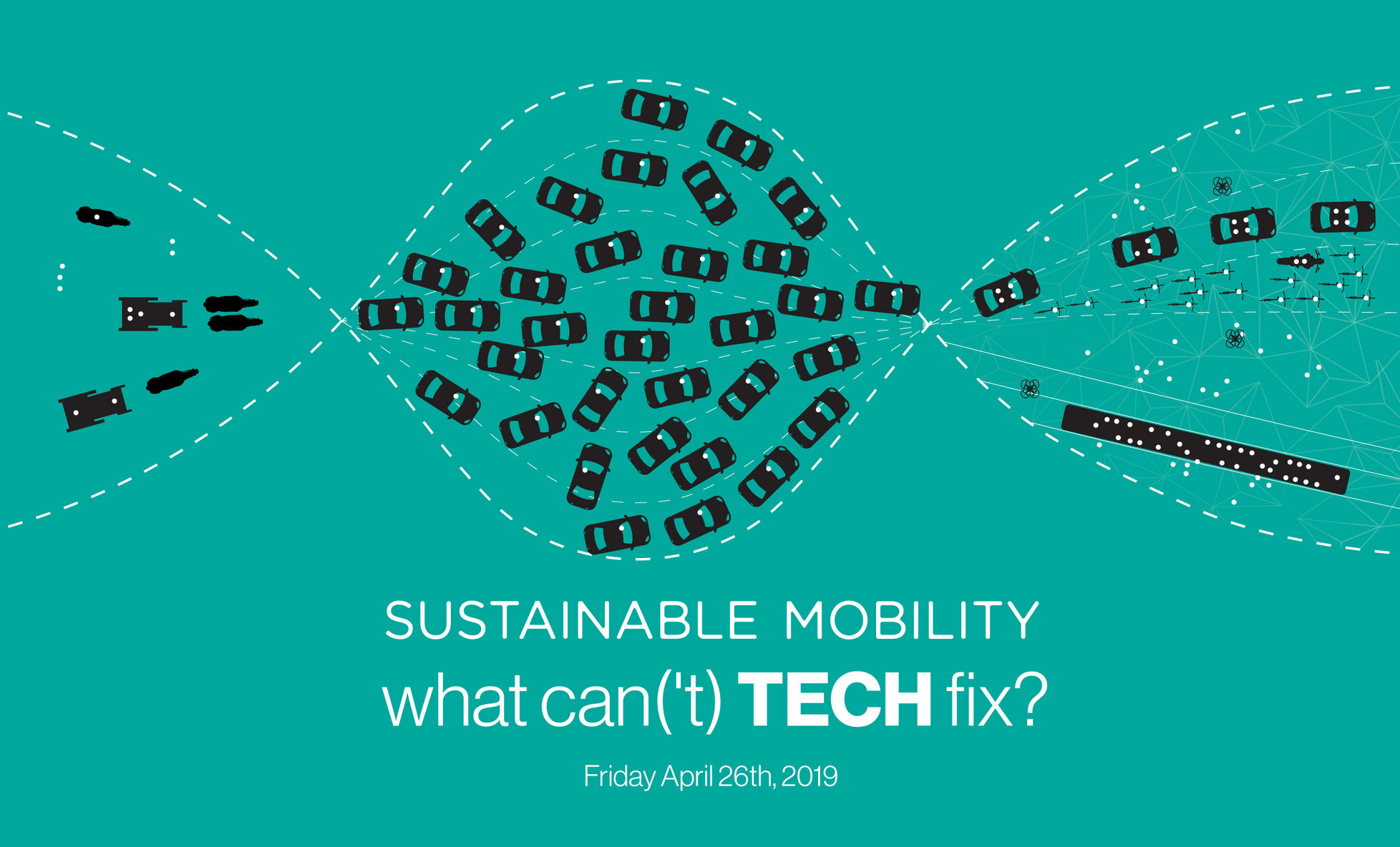 SUSTAINABLE MOBILITY

what can('t) TECH fix?

Friday April 26th, 2019